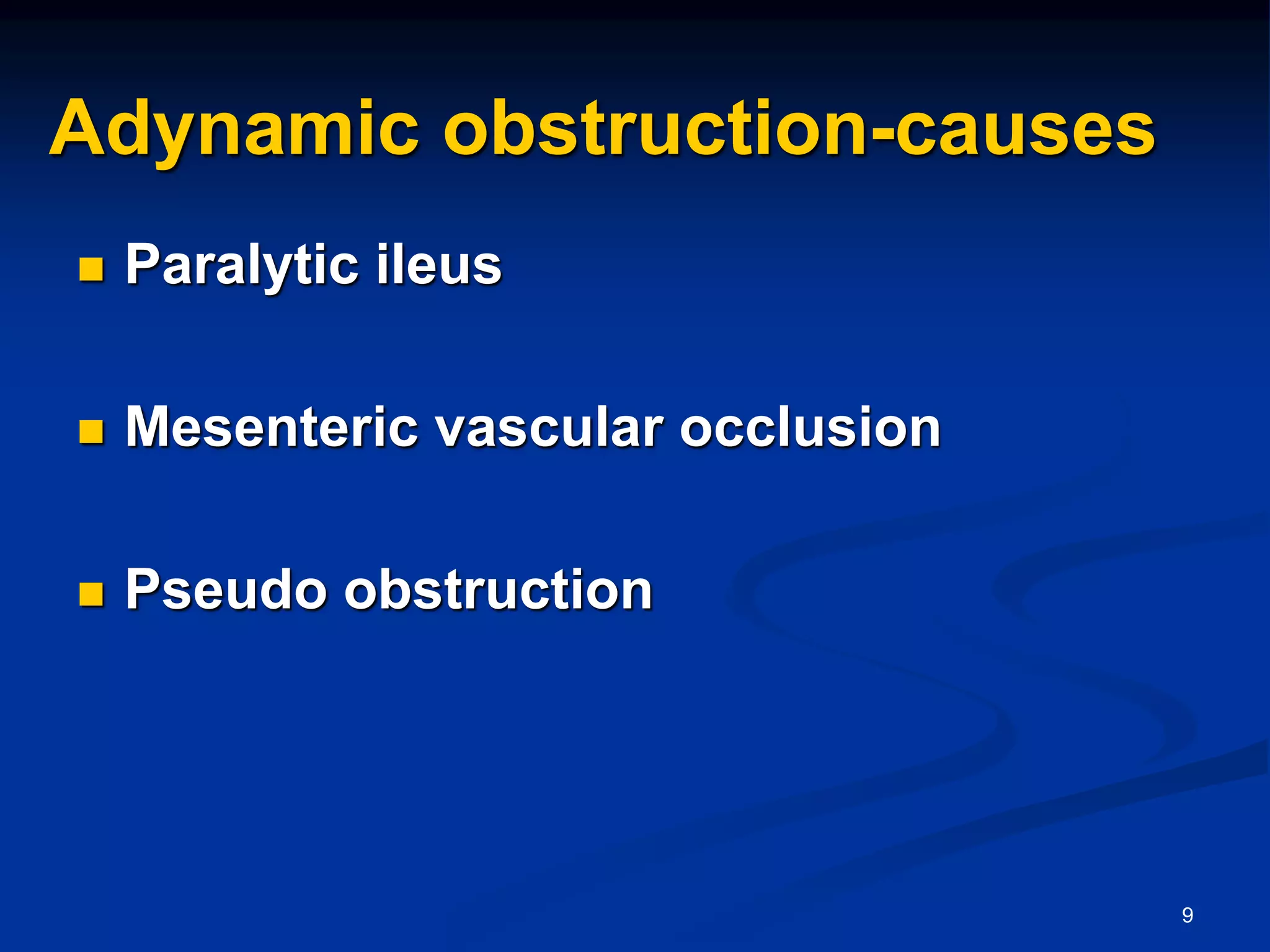 Adynamic obstruction-causes

- Paralytic ileus
- Mesenteric vascular occlusion
- Pseudo obstruction

9